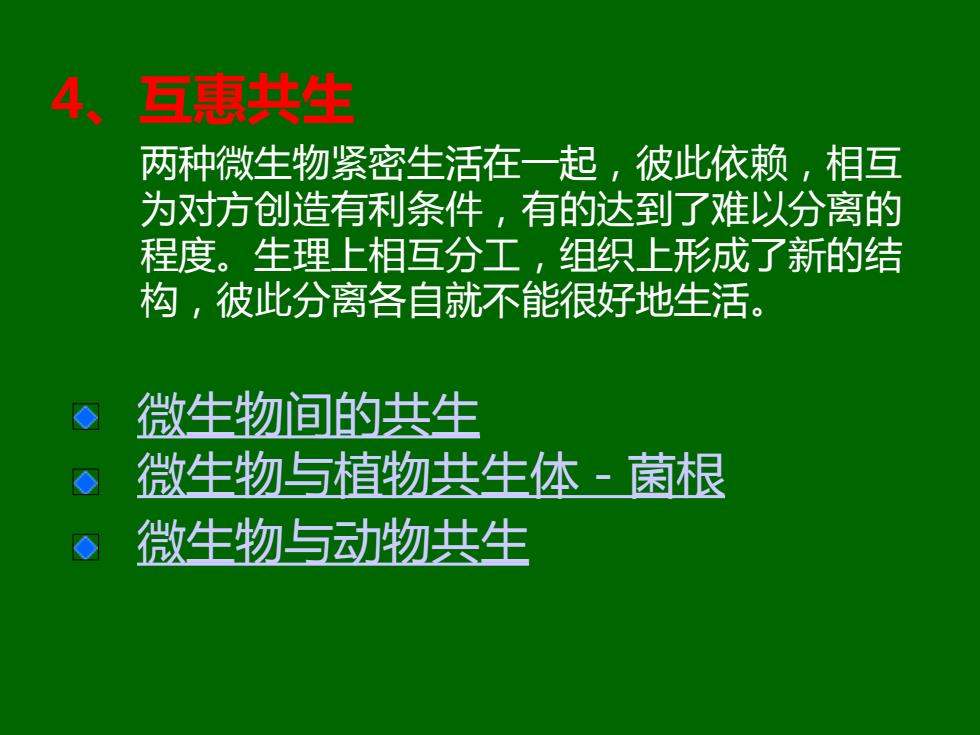 4、互惠共生

两种微生物紧密生活在一起，彼此依赖，相互为对方创造有利条件，有的达到了难以分离的程度。生理上相互分工，组织上形成了新的结构，彼此分离各自就不能很好地生活。

微生物间的共生
微生物与植物共生体－菌根
微生物与动物共生